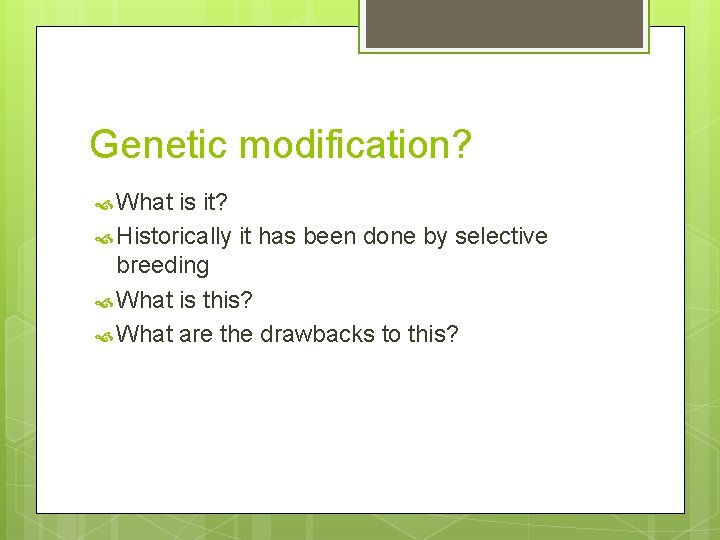 Genetic modification?

What is it?

Historically it has been done by selective breeding

What is this?

What are the drawbacks to this?